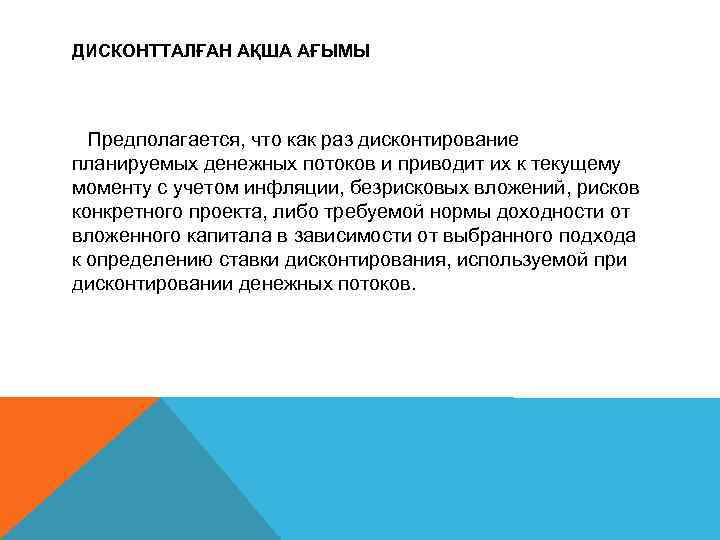 ДИСКОНТТАЛҒАН АҚША АҒЫМЫ

Предполагается, что как раз дисконтирование планируемых денежных потоков и приводит их к текущему моменту с учетом инфляции, безрисковых вложений, рисков конкретного проекта, либо требуемой нормы доходности от вложенного капитала в зависимости от выбранного подхода к определению ставки дисконтирования, используемой при дисконтировании денежных потоков.